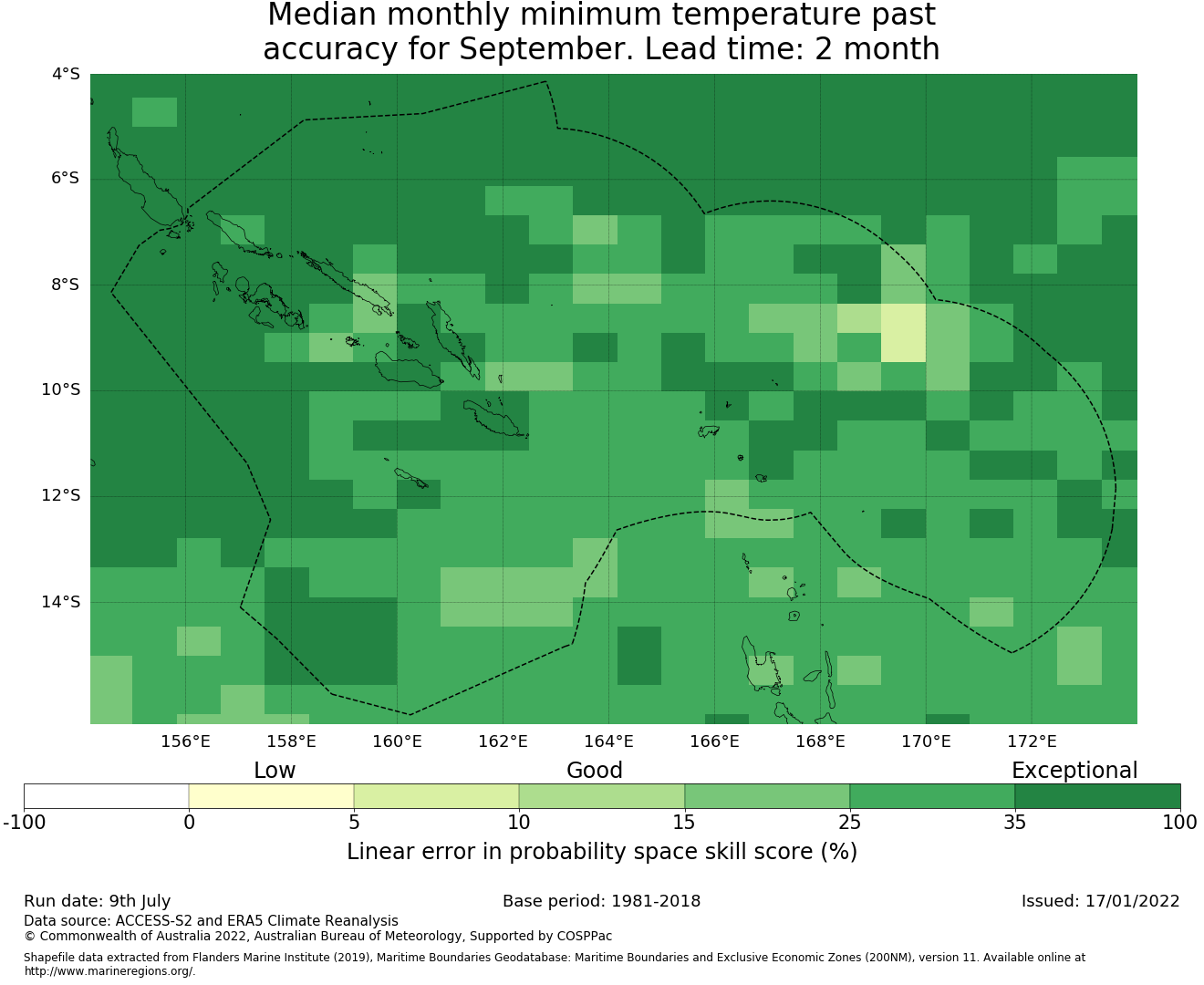 Median monthly minimum temperature past accuracy for September. Lead time: 2 month

4°S
6°S
8°S
10°S
12°S
14°S

156°E 158°E 160°E 162°E 164°E 166°E 168°E 170°E 172°E

Low Good Exceptional

-100 0 5 10 15 25 35 100

Linear error in probability space skill score (%)

Run date: 9th July
Base period: 1981-2018
Issued: 17/01/2022

Data source: ACCESS-S2 and ERA5 Climate Reanalysis
© Commonwealth of Australia 2022, Australian Bureau of Meteorology, Supported by COSPPac

Shapefile data extracted from Flanders Marine Institute (2019), Maritime Boundaries Geodatabase: Maritime Boundaries and Exclusive Economic Zones (200NM), version 11. Available online at http://www.marineregions.org/.